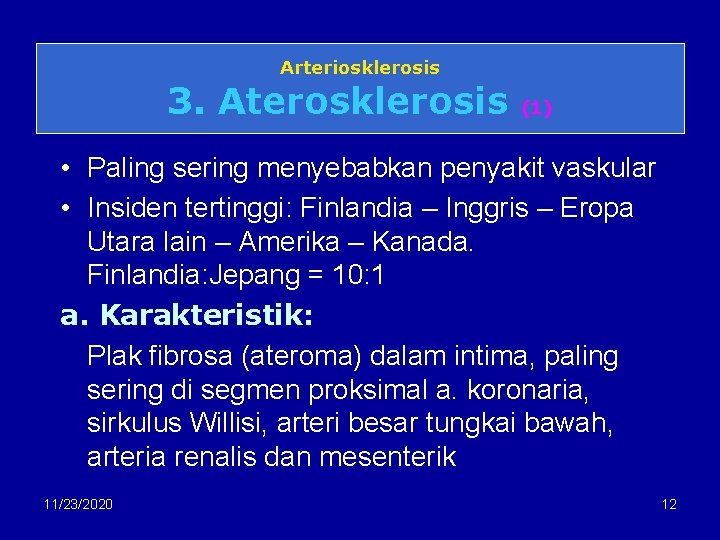 Arteriosklerosis
3. Aterosklerosis (1)

• Paling sering menyebabkan penyakit vaskular
• Insiden tertinggi: Finlandia – Inggris – Eropa Utara lain – Amerika – Kanada. Finlandia:Jepang = 10:1

a. Karakteristik:

Plak fibrosa (ateroma) dalam intima, paling sering di segmen proksimal a. koronaria, sirkulus Willisi, arteri besar tungkai bawah, arteria renalis dan mesenterik

11/23/2020
12